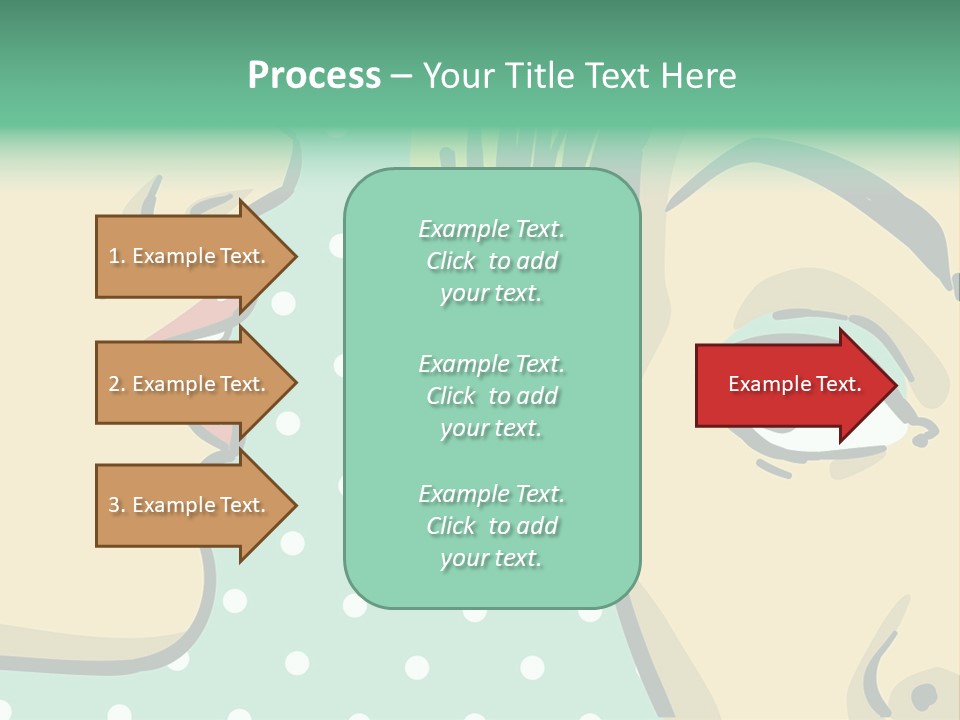 Process – Your Title Text Here

1. Example Text.

2. Example Text.

3. Example Text.

Example Text. Click to add your text.

Example Text. Click to add your text.

Example Text. Click to add your text.

Example Text.